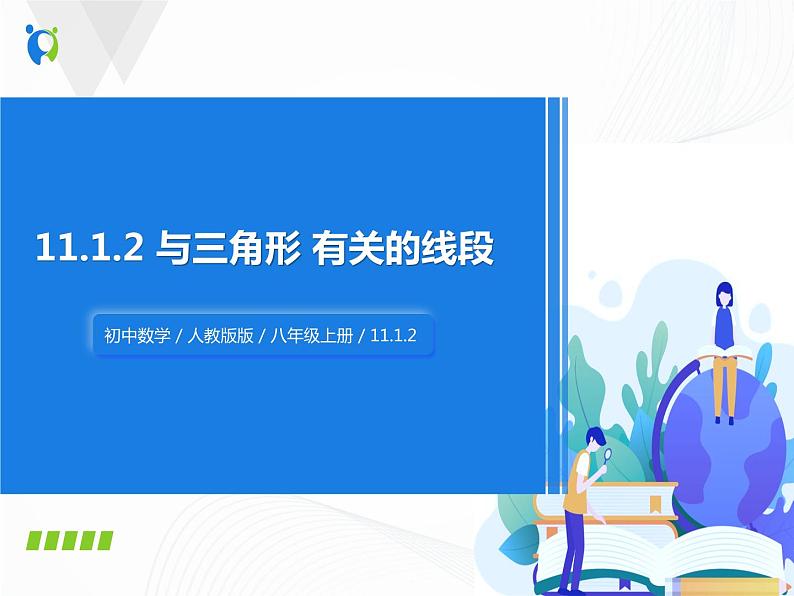 11.1.2 与三角形 有关的线段

初中数学 / 人教版版 / 八年级上册 / 11.1.2